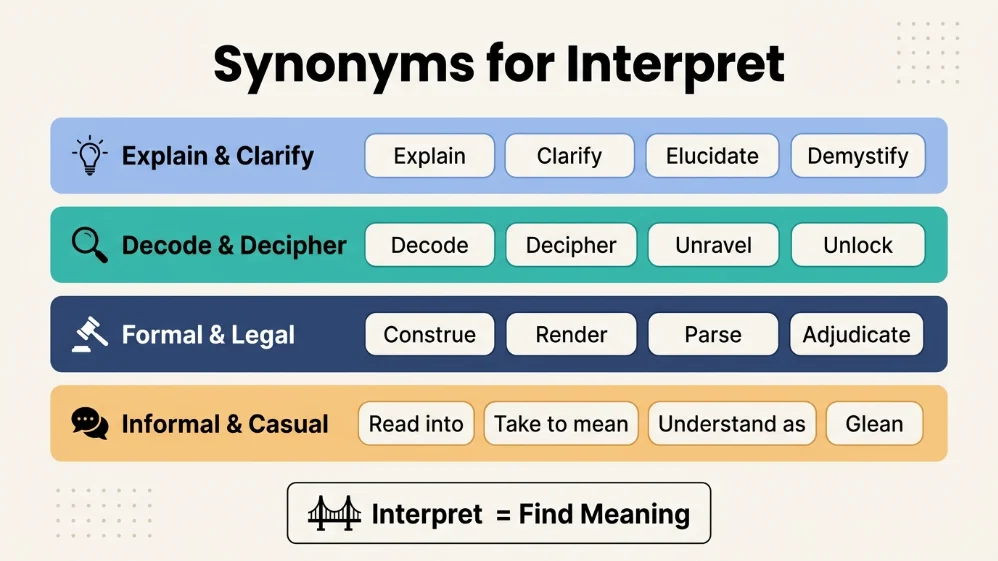 Synonyms for Interpret

Explain & Clarify
Explain
Clarify
Elucidate
Demystify

Decode & Decipher
Decode
Decipher
Unravel
Unlock

Formal & Legal
Construe
Render
Parse
Adjudicate

Informal & Casual
Read into
Take to mean
Understand as
Glean

Interpret = Find Meaning